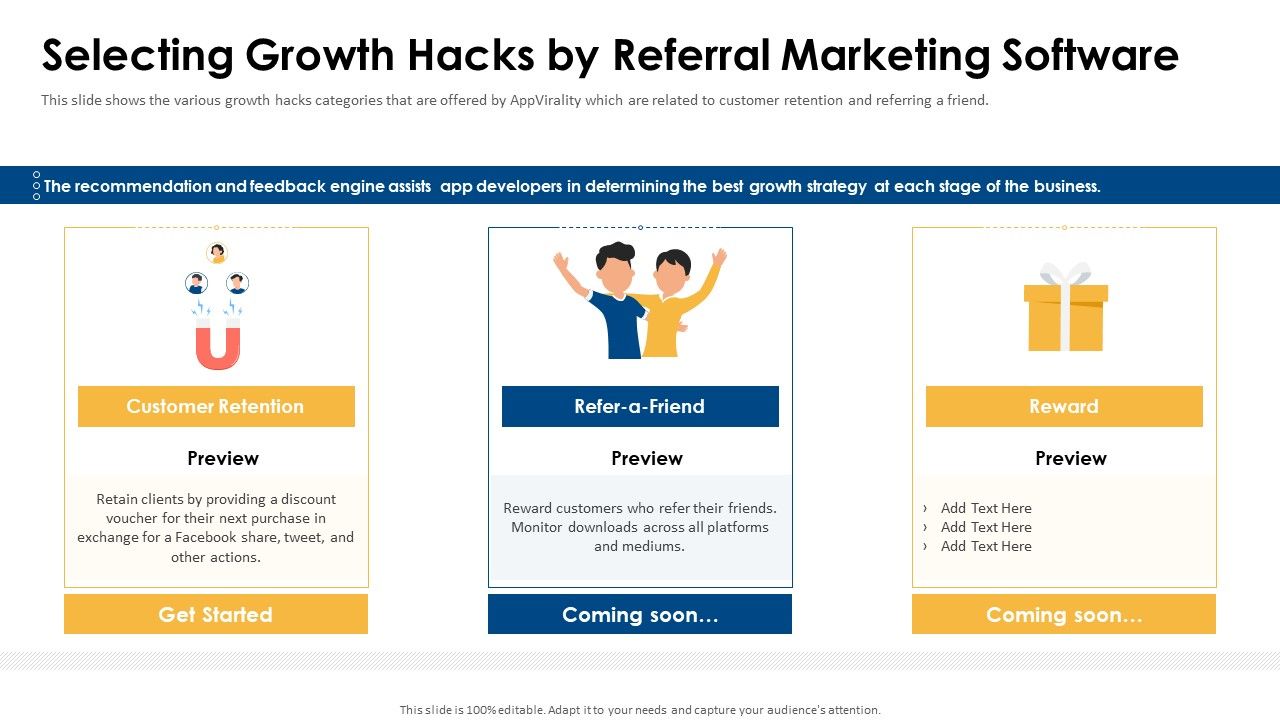 Selecting Growth Hacks by Referral Marketing Software

This slide shows the various growth hacks categories that are offered by AppVirality which are related to customer retention and referring a friend.

The recommendation and feedback engine assists app developers in determining the best growth strategy at each stage of the business.

Customer Retention

Preview

Retain clients by providing a discount voucher for their next purchase in exchange for a Facebook share, tweet, and other actions.

Get Started

Refer-a-Friend

Preview

Reward customers who refer their friends. Monitor downloads across all platforms and mediums.

Coming soon…

Reward

Preview

› Add Text Here
› Add Text Here
› Add Text Here

Coming soon…

This slide is 100% editable. Adapt it to your needs and capture your audience's attention.